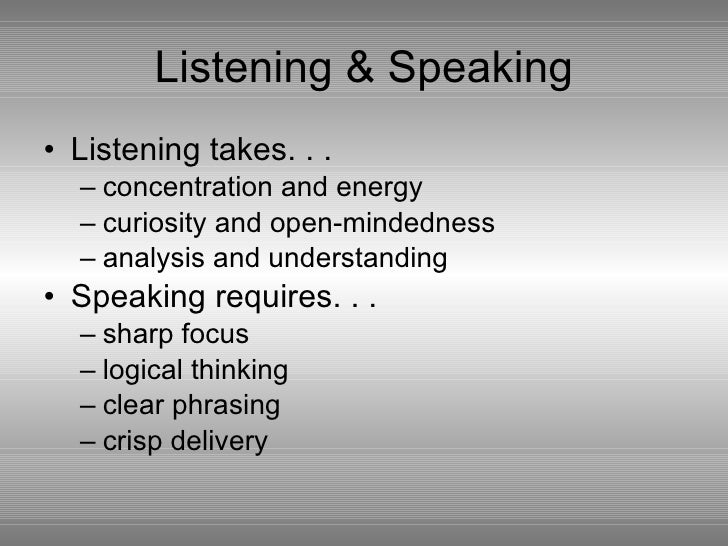 Listening & Speaking

• Listening takes. . .
– concentration and energy
– curiosity and open-mindedness
– analysis and understanding
• Speaking requires. . .
– sharp focus
– logical thinking
– clear phrasing
– crisp delivery